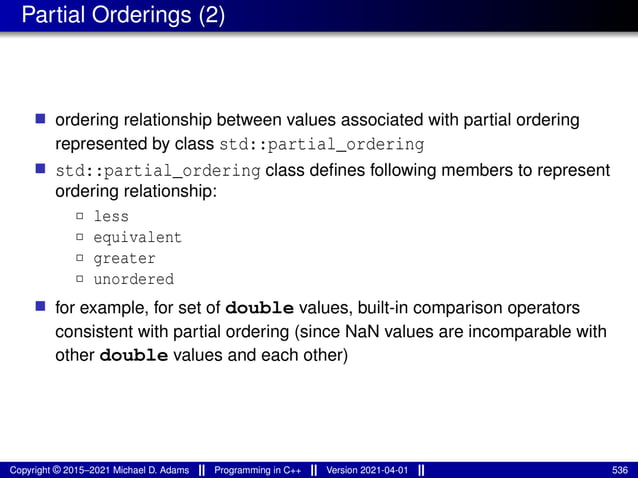 Partial Orderings (2)

ordering relationship between values associated with partial ordering represented by class std::partial_ordering

std::partial_ordering class defines following members to represent ordering relationship:

less
equivalent
greater
unordered

for example, for set of double values, built-in comparison operators consistent with partial ordering (since NaN values are incomparable with other double values and each other)

Copyright © 2015–2021 Michael D. Adams || Programming in C++ || Version 2021-04-01 || 536